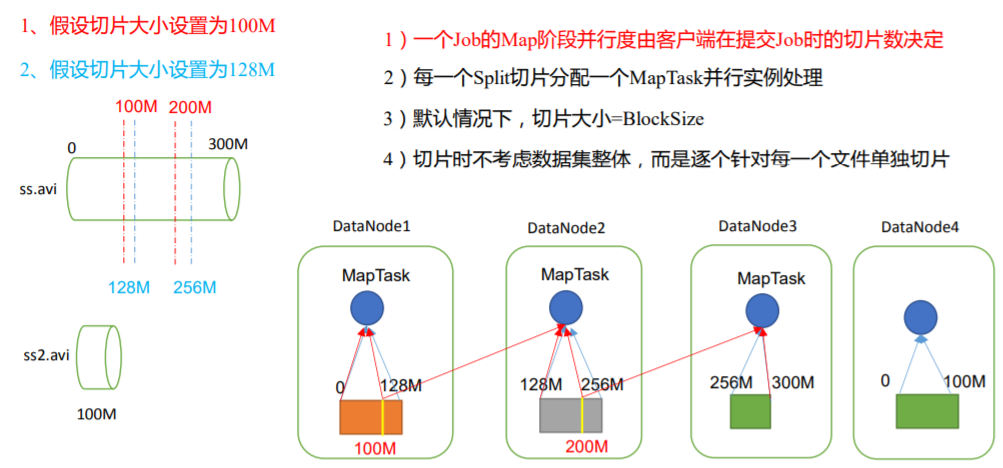 1、假设切片大小设置为100M

2、假设切片大小设置为128M

100M 200M

0 300M

ss.avi

128M 256M

ss2.avi

100M

1）一个Job的Map阶段并行度由客户端在提交Job时的切片数决定

2）每一个Split切片分配一个MapTask并行实例处理

3）默认情况下，切片大小=BlockSize

4）切片时不考虑数据集整体，而是逐个针对每一个文件单独切片

DataNode1

MapTask

0 128M

100M

DataNode2

MapTask

128M 256M

200M

DataNode3

MapTask

256M 300M

DataNode4

0 100M